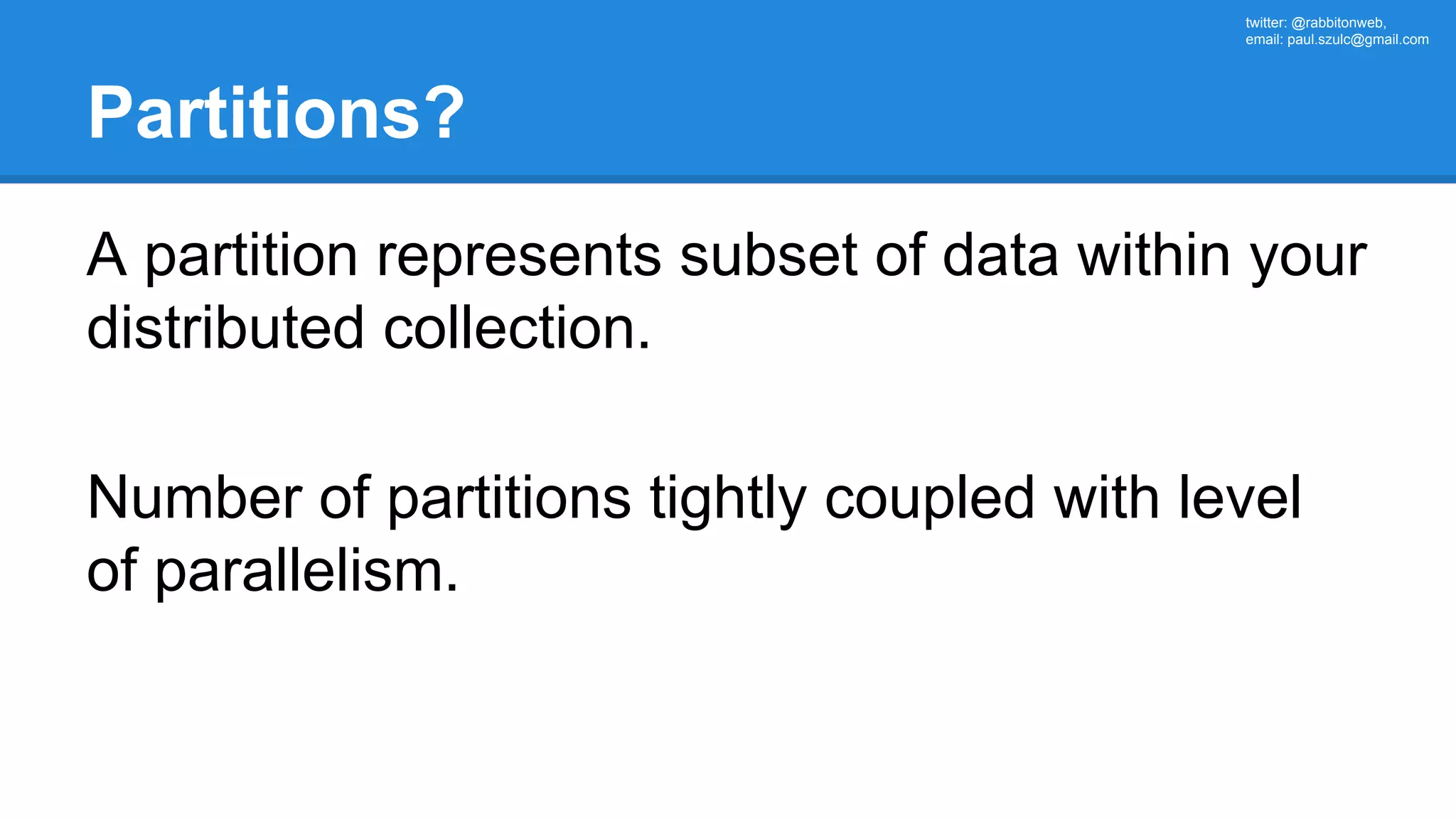 twitter: @rabbitonweb,
email: paul.szulc@gmail.com

Partitions?

A partition represents subset of data within your distributed collection.

Number of partitions tightly coupled with level of parallelism.